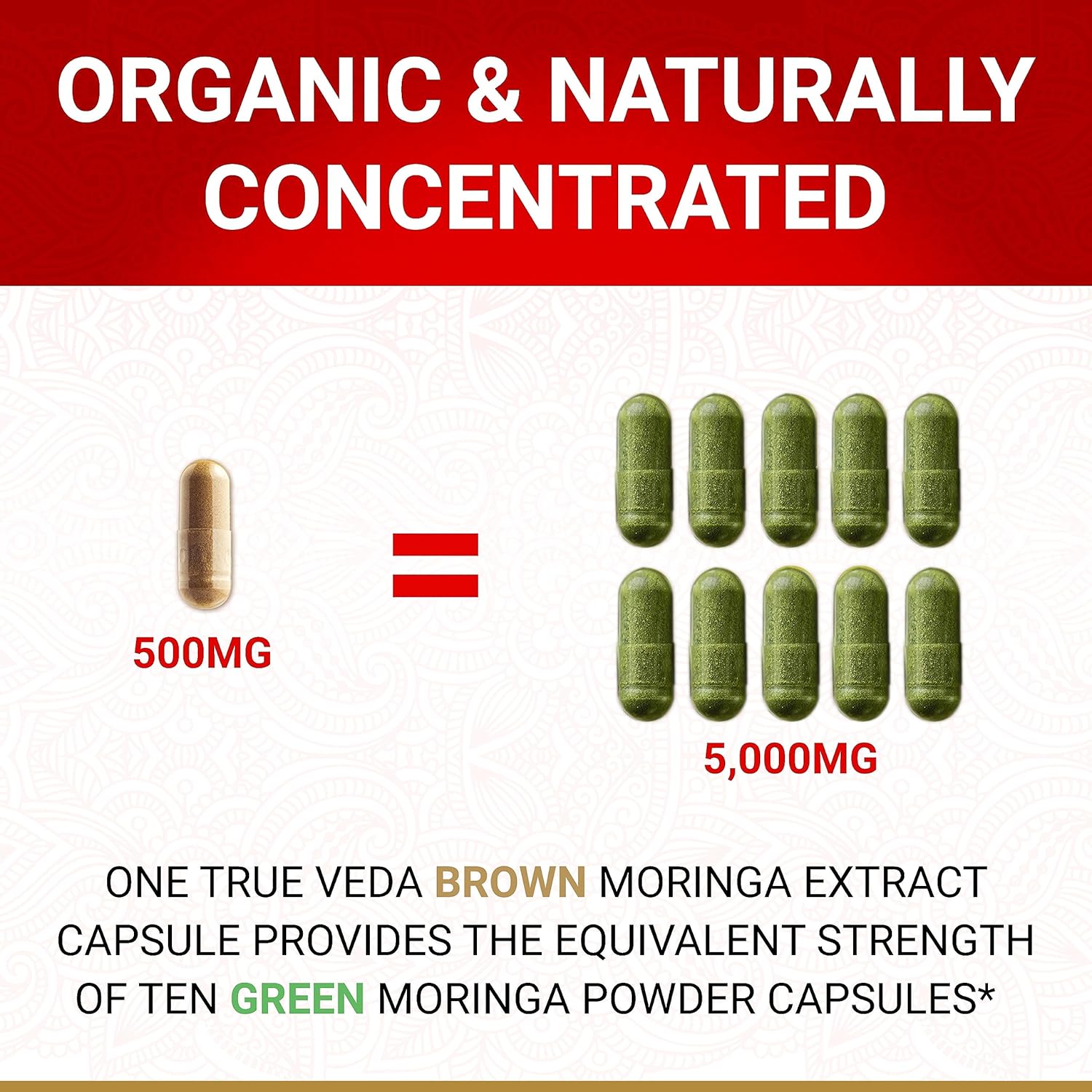 ORGANIC & NATURALLY CONCENTRATED

500MG

=

5,000MG

ONE TRUE VEDA BROWN MORINGA EXTRACT CAPSULE PROVIDES THE EQUIVALENT STRENGTH OF TEN GREEN MORINGA POWDER CAPSULES*